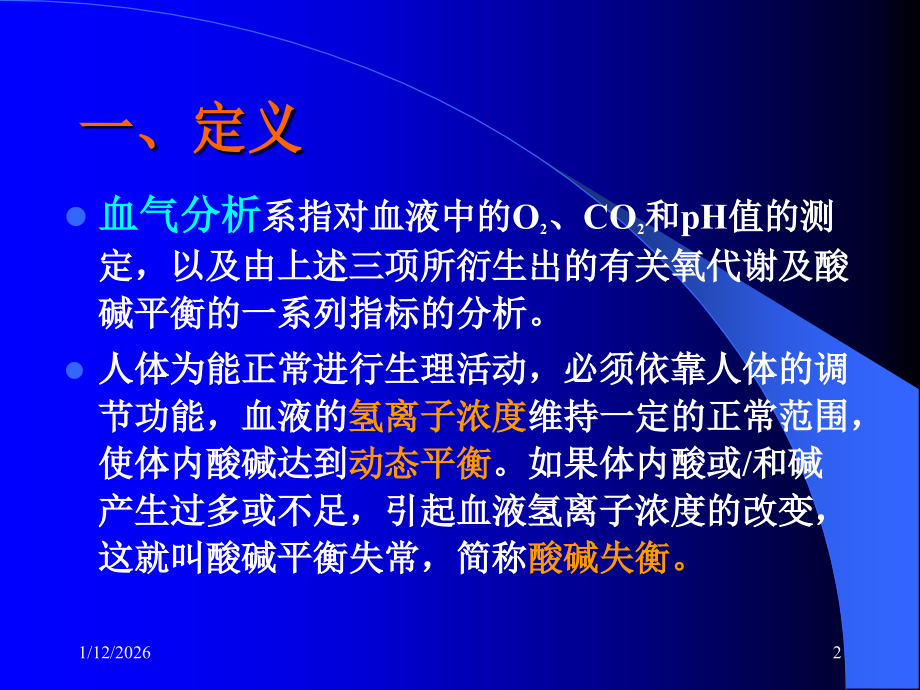 一、定义

血气分析系指对血液中的$O_2$、$CO_2$和pH值的测定，以及由上述三项所衍生出的有关氧代谢及酸碱平衡的一系列指标的分析。

人体为能正常进行生理活动，必须依靠人体的调节功能，血液的氢离子浓度维持一定的正常范围，使体内酸碱达到动态平衡。如果体内酸或/和碱产生过多或不足，引起血液氢离子浓度的改变，这就叫酸碱平衡失常，简称酸碱失衡。

1/12/2026

2